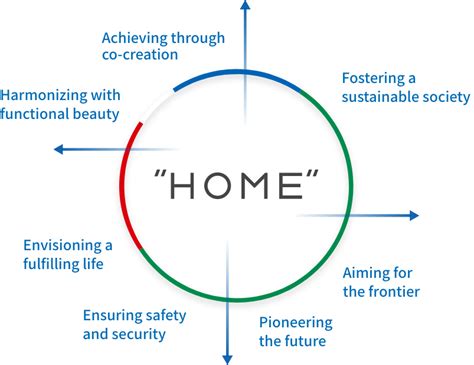 Achieving through co-creation

Fostering a sustainable society

Harmonizing with functional beauty

"HOME"

Envisioning a fulfilling life

Aiming for the frontier

Ensuring safety and security

Pioneering the future